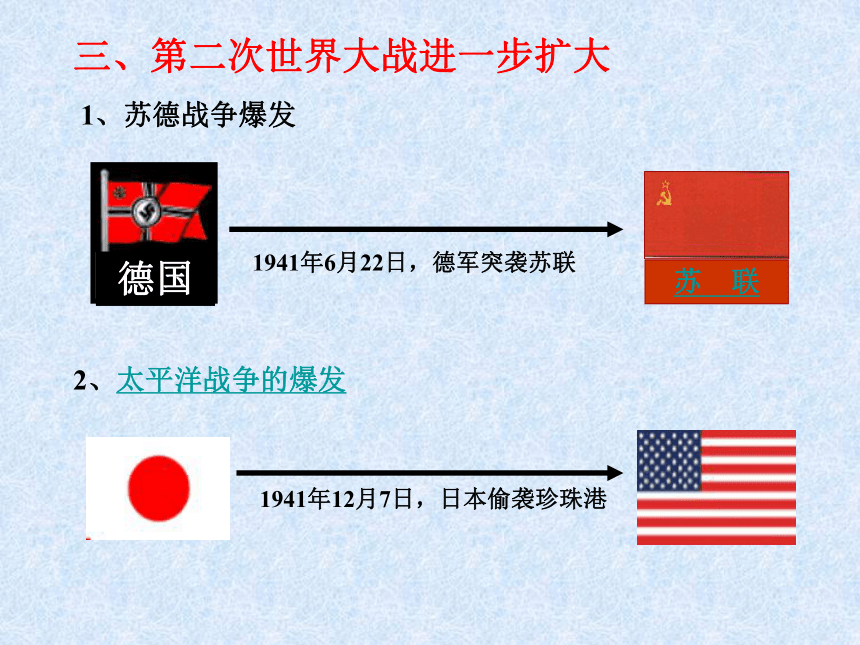 三、第二次世界大战进一步扩大

1、苏德战争爆发

德国

1941年6月22日，德军突袭苏联

苏 联

2、太平洋战争的爆发

1941年12月7日，日本偷袭珍珠港